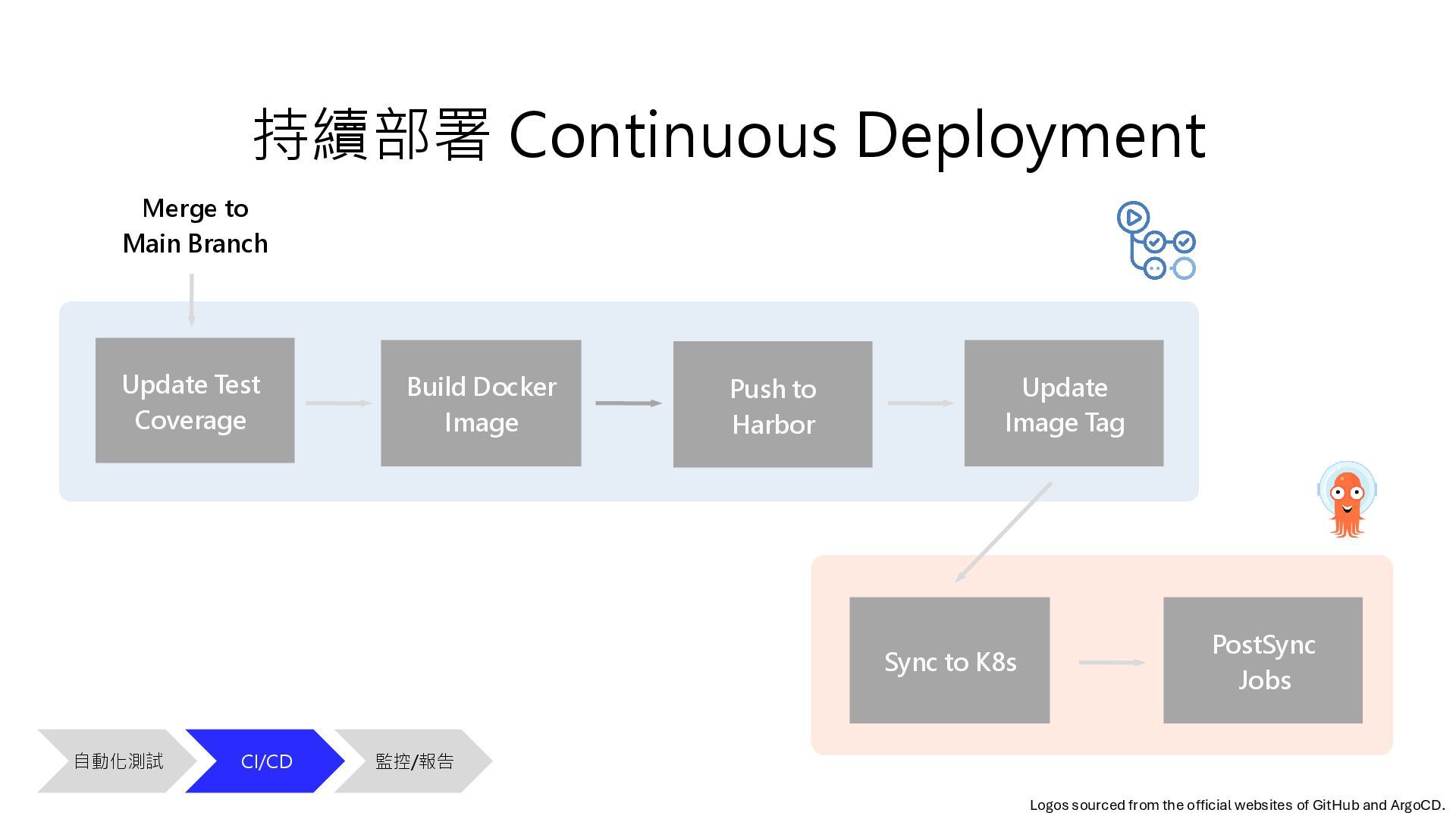 持續部署 Continuous Deployment

Merge to Main Branch

Update Test Coverage

Build Docker Image

Push to Harbor

Update Image Tag

Sync to K8s

PostSync Jobs

自動化測試

CI/CD

監控/報告

Logos sourced from the official websites of GitHub and ArgoCD.